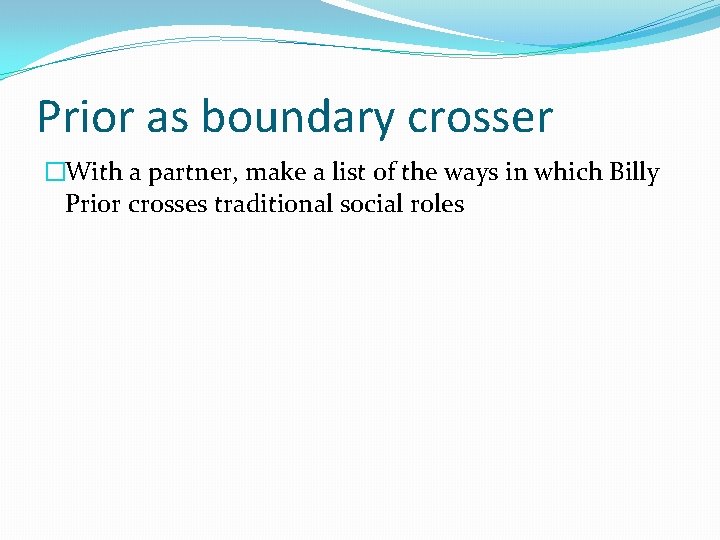 Prior as boundary crosser

With a partner, make a list of the ways in which Billy Prior crosses traditional social roles